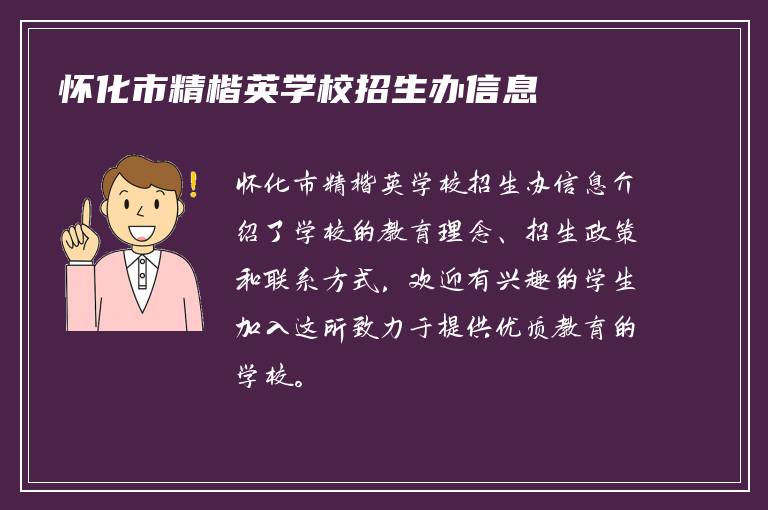 怀化市精楷英学校招生办信息

怀化市精楷英学校招生办信息介绍了学校的教育理念、招生政策和联系方式，欢迎有兴趣的学生加入这所致力于提供优质教育的学校。